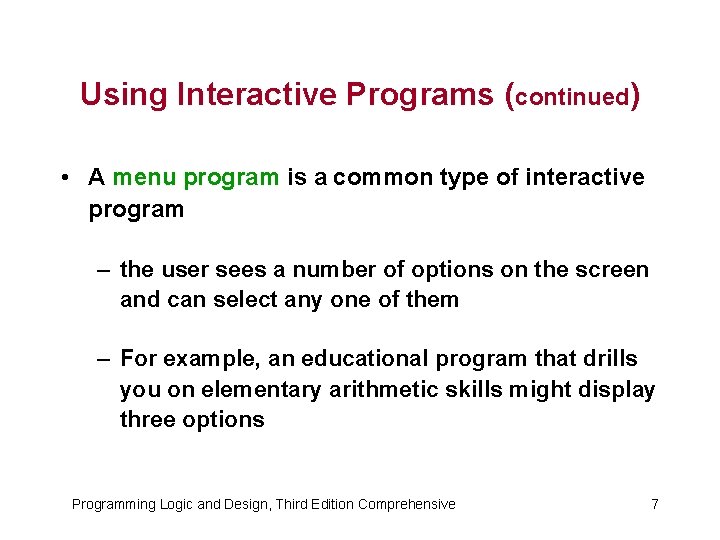 Using Interactive Programs (continued)

• A menu program is a common type of interactive program

– the user sees a number of options on the screen and can select any one of them

– For example, an educational program that drills you on elementary arithmetic skills might display three options

Programming Logic and Design, Third Edition Comprehensive

7